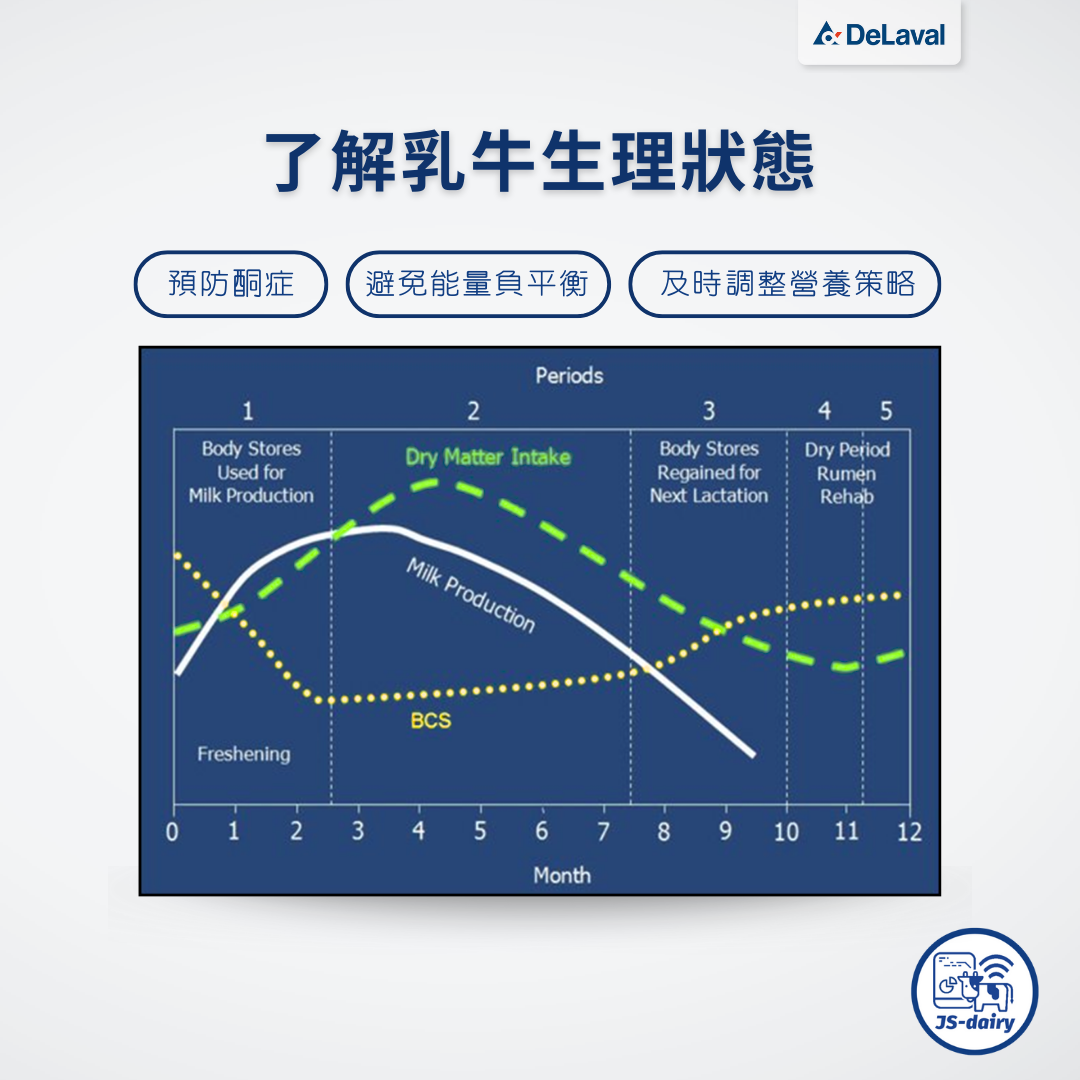 DeLaval

了解乳牛生理狀態

預防酮症

避免能量負平衡

及時調整營養策略

Periods

1 2 3 4 5

Body Stores Used for Milk Production

Dry Matter Intake

Body Stores Regained for Next Lactation

Dry Period Rumen Rehab

Milk Production

BCS

Freshening

0 1 2 3 4 5 6 7 8 9 10 11 12

Month

JS-dairy